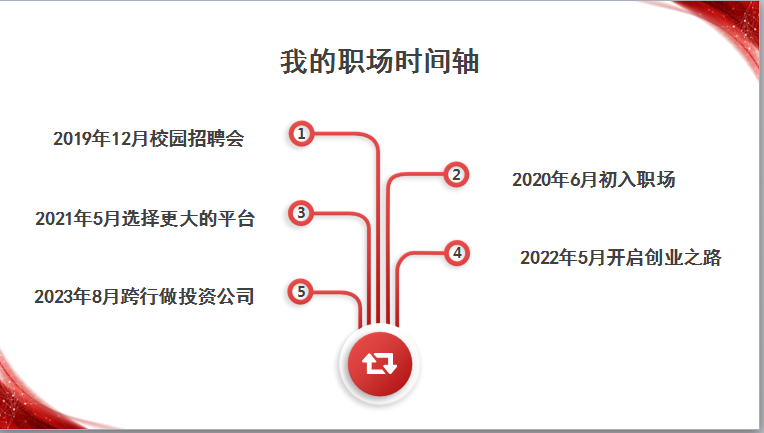 我的职场时间轴

2019年12月校园招聘会

1

2

2020年6月初入职场

2021年5月选择更大的平台

3

4

2022年5月开启创业之路

2023年8月跨行做投资公司

5